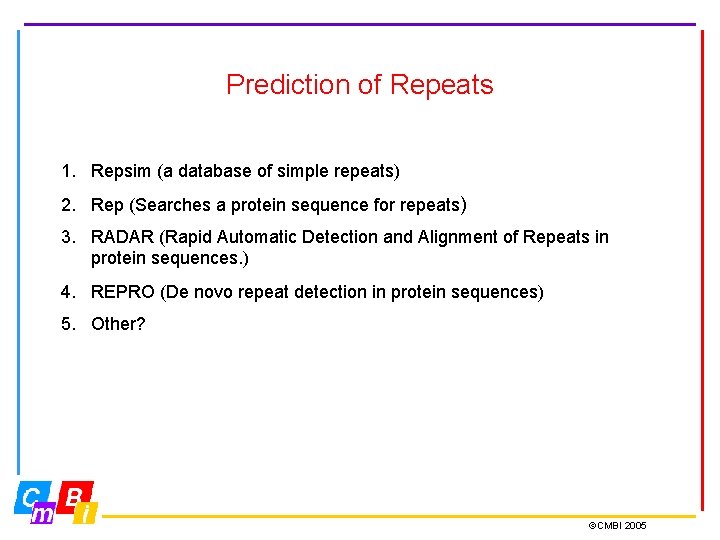 Prediction of Repeats

1. Repsim (a database of simple repeats)
2. Rep (Searches a protein sequence for repeats)
3. RADAR (Rapid Automatic Detection and Alignment of Repeats in protein sequences.)
4. REPRO (De novo repeat detection in protein sequences)
5. Other?

C m B i

©CMBI 2005